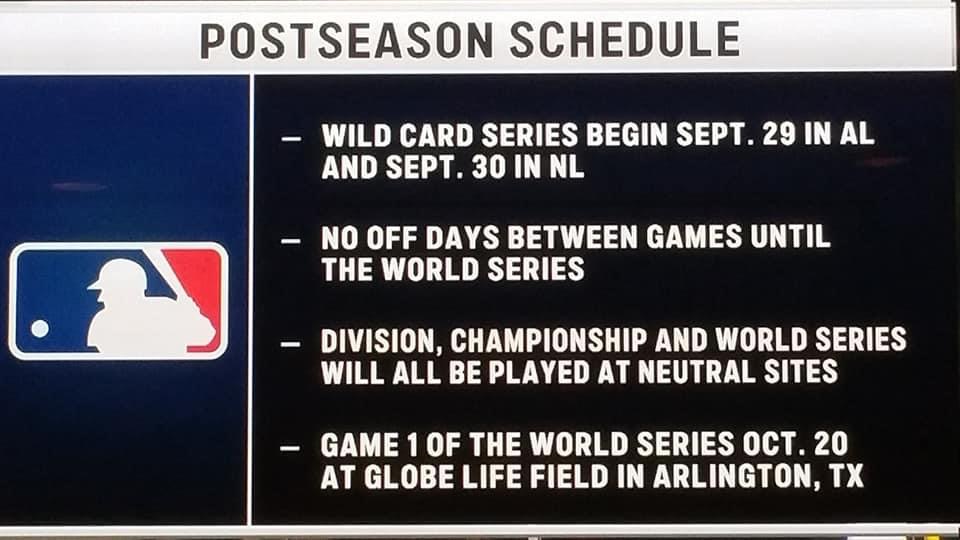 POSTSEASON SCHEDULE

– WILD CARD SERIES BEGIN SEPT. 29 IN AL AND SEPT. 30 IN NL

– NO OFF DAYS BETWEEN GAMES UNTIL THE WORLD SERIES

– DIVISION, CHAMPIONSHIP AND WORLD SERIES WILL ALL BE PLAYED AT NEUTRAL SITES

– GAME 1 OF THE WORLD SERIES OCT. 20 AT GLOBE LIFE FIELD IN ARLINGTON, TX